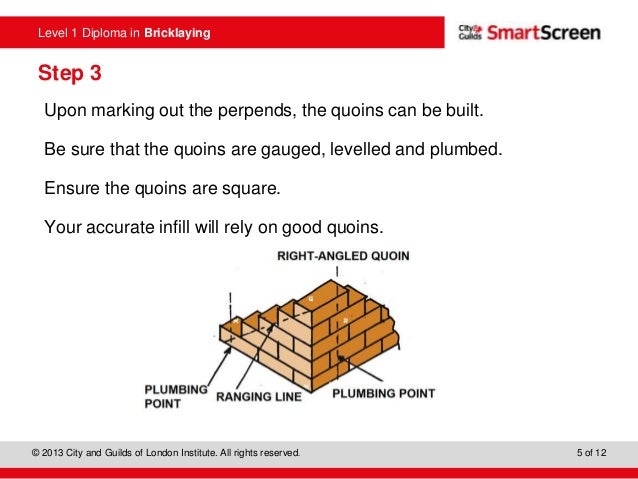 Level 1 Diploma in Bricklaying

City & Guilds SmartScreen

Step 3

Upon marking out the perpends, the quoins can be built.

Be sure that the quoins are gauged, levelled and plumbed.

Ensure the quoins are square.

Your accurate infill will rely on good quoins.

RIGHT-ANGLED QUOIN

PLUMBING POINT

RANGING LINE

PLUMBING POINT

© 2013 City and Guilds of London Institute. All rights reserved.

5 of 12